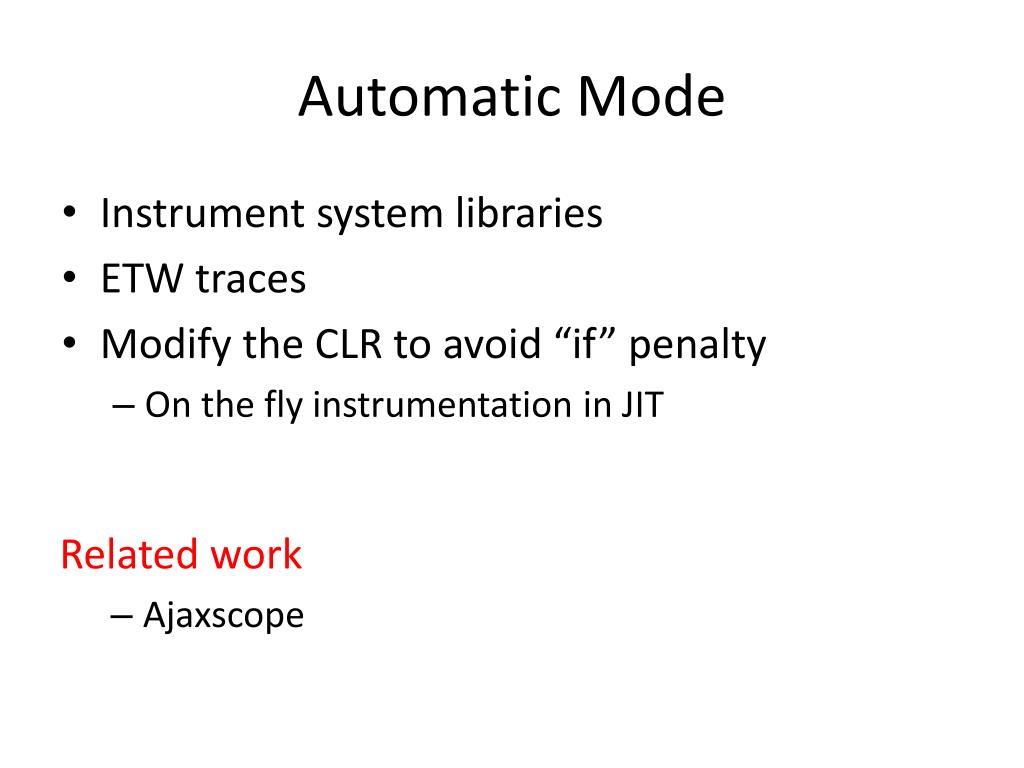 Automatic Mode

• Instrument system libraries
• ETW traces
• Modify the CLR to avoid “if” penalty
– On the fly instrumentation in JIT

Related work
– Ajaxscope